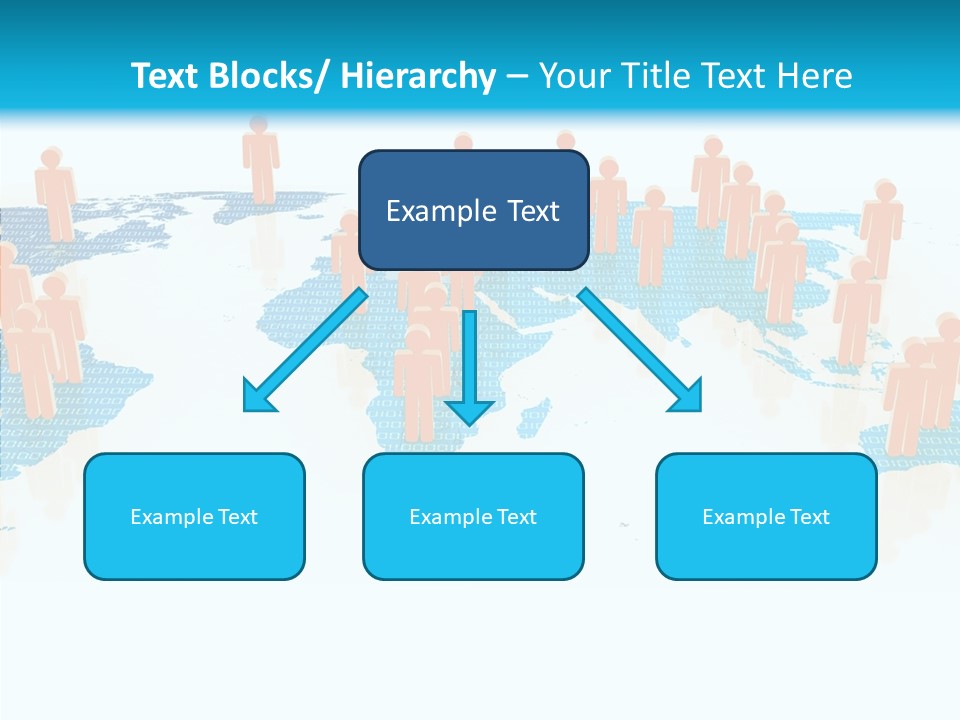 Text Blocks/ Hierarchy – Your Title Text Here

Example Text

Example Text

Example Text

Example Text